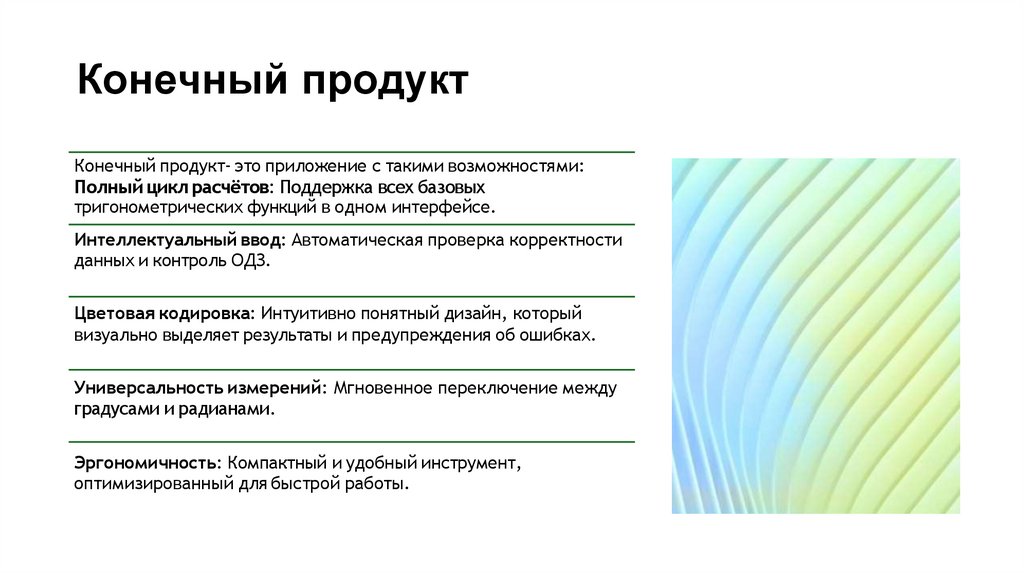 Конечный продукт

Конечный продукт- это приложение с такими возможностями:
Полный цикл расчётов: Поддержка всех базовых тригонометрических функций в одном интерфейсе.

Интеллектуальный ввод: Автоматическая проверка корректности данных и контроль ОДЗ.

Цветовая кодировка: Интуитивно понятный дизайн, который визуально выделяет результаты и предупреждения об ошибках.

Универсальность измерений: Мгновенное переключение между градусами и радианами.

Эргономичность: Компактный и удобный инструмент, оптимизированный для быстрой работы.